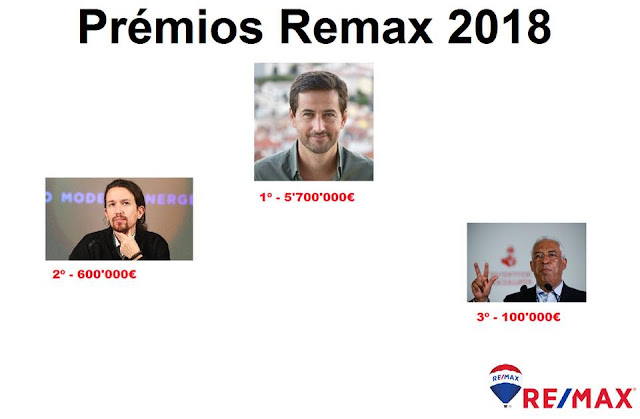 Prémios Remax 2018

1º - 5'700'000€

O MODE NERG

2º - 600'000€

3º - 100'000€

RE/MAX

RE/MAX